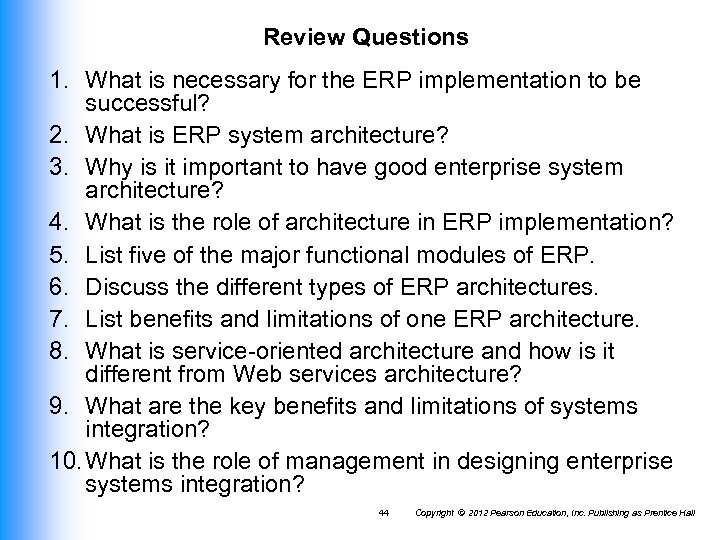 Review Questions

1. What is necessary for the ERP implementation to be successful?
2. What is ERP system architecture?
3. Why is it important to have good enterprise system architecture?
4. What is the role of architecture in ERP implementation?
5. List five of the major functional modules of ERP.
6. Discuss the different types of ERP architectures.
7. List benefits and limitations of one ERP architecture.
8. What is service-oriented architecture and how is it different from Web services architecture?
9. What are the key benefits and limitations of systems integration?
10. What is the role of management in designing enterprise systems integration?

44 Copyright © 2012 Pearson Education, Inc. Publishing as Prentice Hall